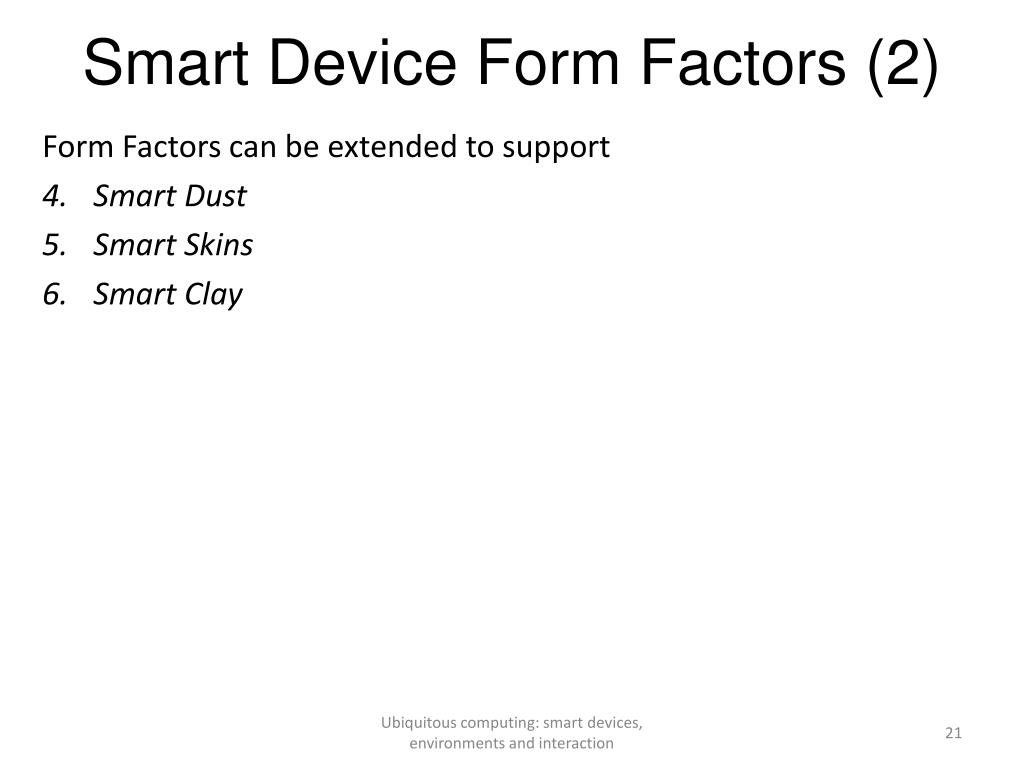 Smart Device Form Factors (2)

Form Factors can be extended to support

4. Smart Dust
5. Smart Skins
6. Smart Clay

Ubiquitous computing: smart devices, environments and interaction

21